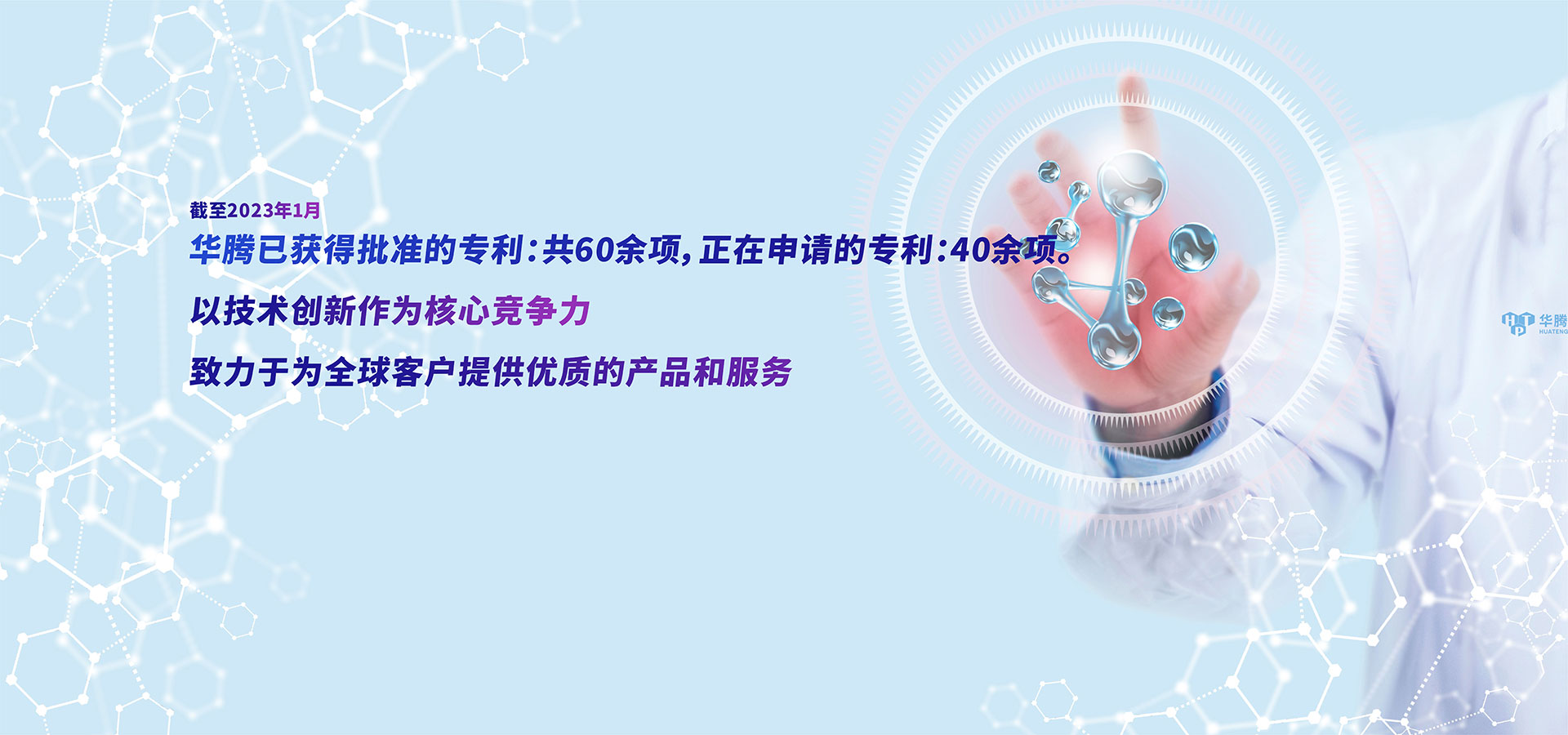 截至2023年1月

华腾已获得批准的专利:共60余项,正在申请的专利:40余项。

以技术创新作为核心竞争力

致力于为全球客户提供优质的产品和服务

华腾
HUATENG